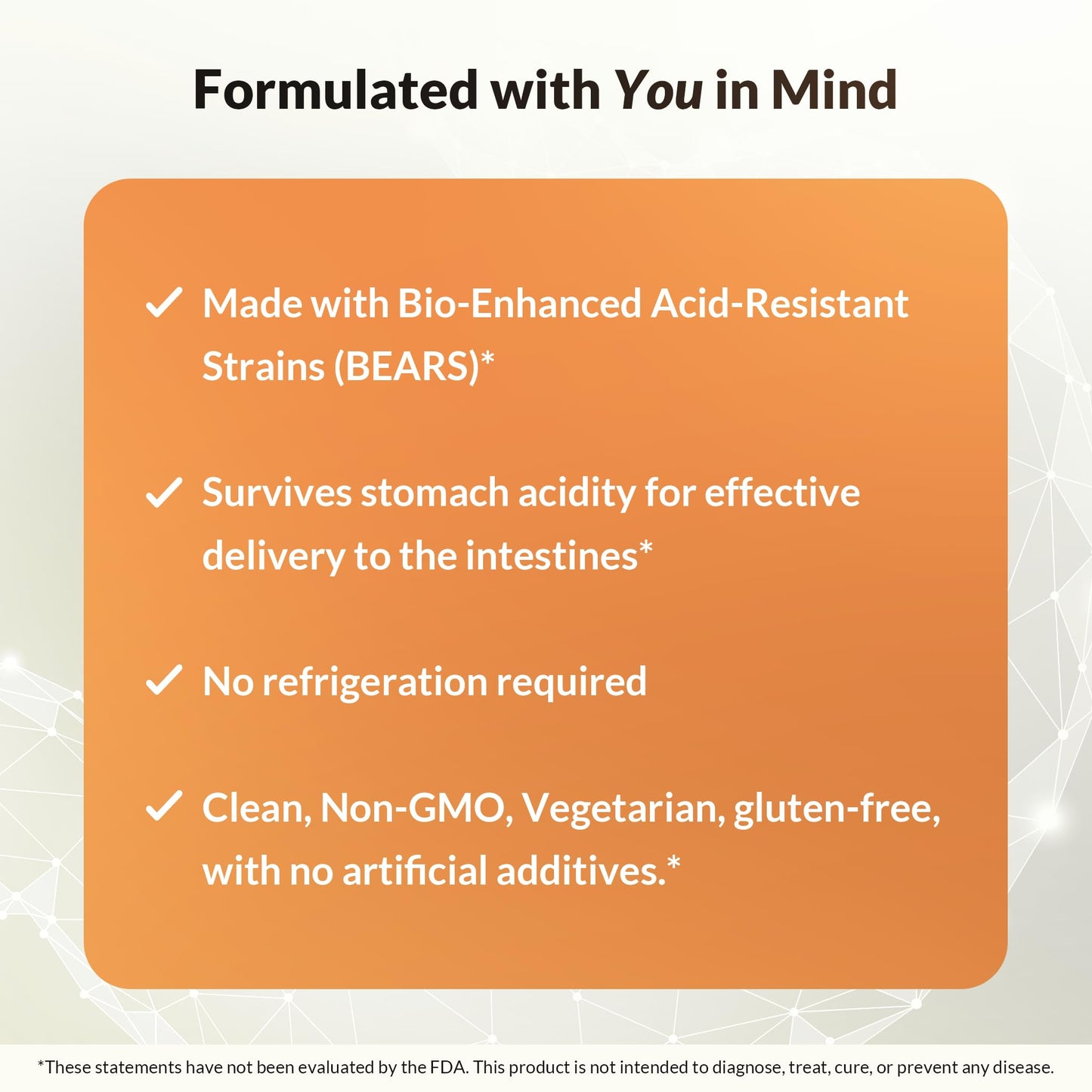 Formulated with You in Mind

✓ Made with Bio-Enhanced Acid-Resistant Strains (BEARS)*

✓ Survives stomach acidity for effective delivery to the intestines*

✓ No refrigeration required

✓ Clean, Non-GMO, Vegetarian, gluten-free, with no artificial additives.*

*These statements have not been evaluated by the FDA. This product is not intended to diagnose, treat, cure, or prevent any disease.